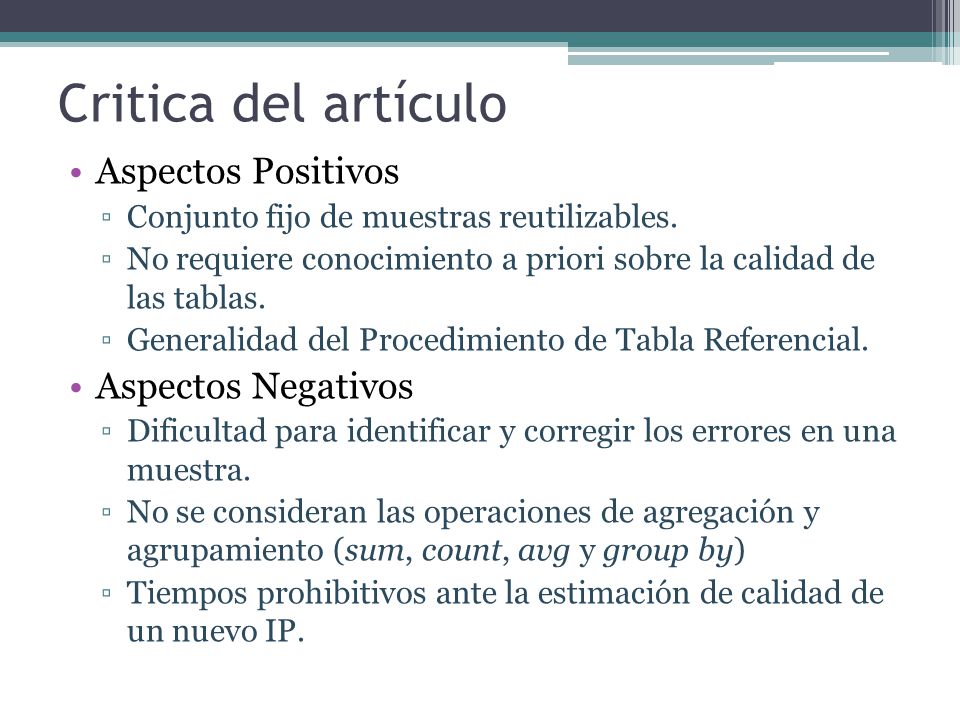 Critica del artículo

• Aspectos Positivos
▫ Conjunto fijo de muestras reutilizables.
▫ No requiere conocimiento a priori sobre la calidad de las tablas.
▫ Generalidad del Procedimiento de Tabla Referencial.

• Aspectos Negativos
▫ Dificultad para identificar y corregir los errores en una muestra.
▫ No se consideran las operaciones de agregación y agrupamiento (sum, count, avg y group by)
▫ Tiempos prohibitivos ante la estimación de calidad de un nuevo IP.